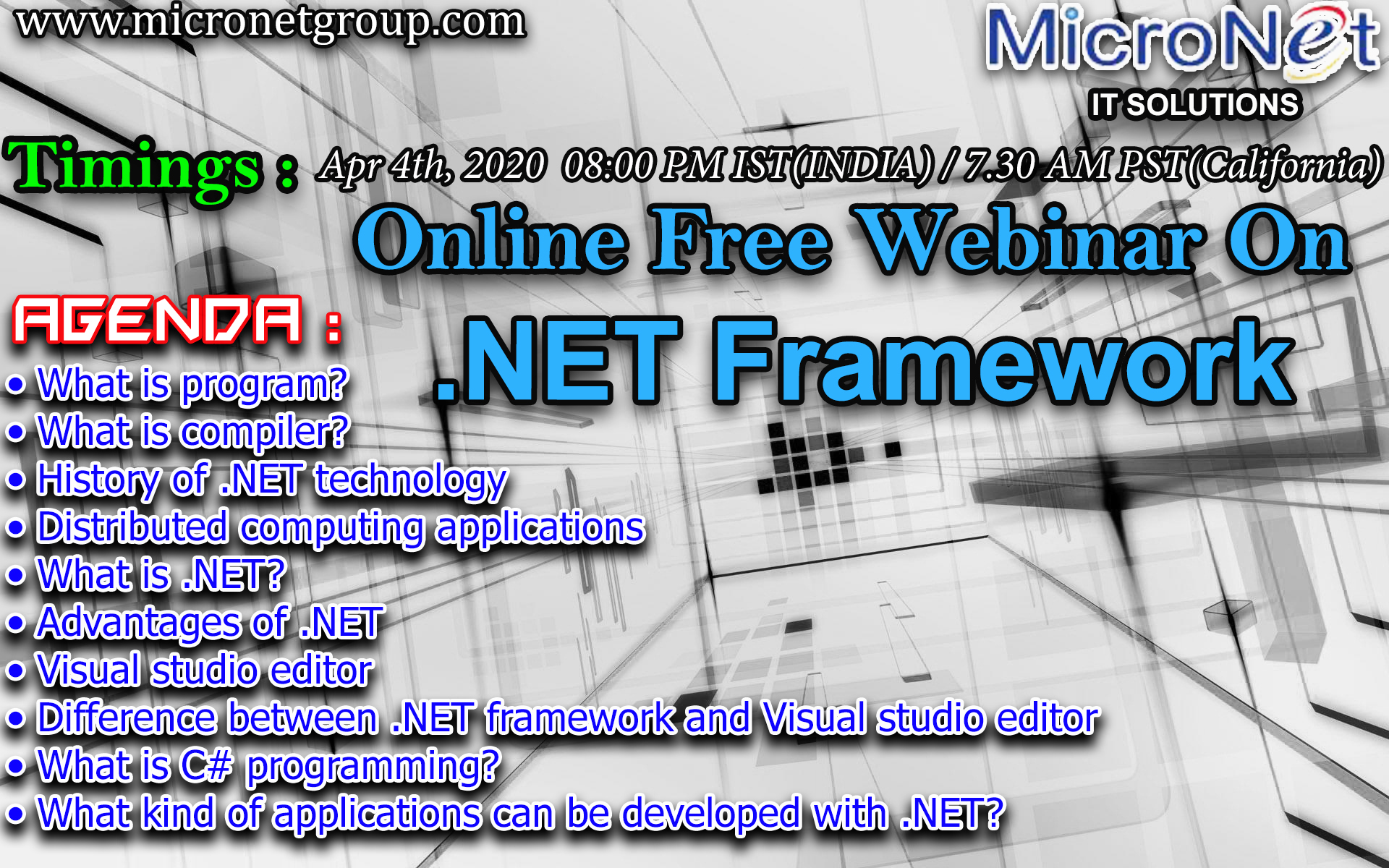 www.micronetgroup.com

MicroNet
IT SOLUTIONS

Timings : Apr 4th, 2020 08:00 PM IST(INDIA) / 7.30 AM PST(California)

Online Free Webinar On

.NET Framework

AGENDA :

• What is program?
• What is compiler?
• History of .NET technology
• Distributed computing applications
• What is .NET?
• Advantages of .NET
• Visual studio editor
• Difference between .NET framework and Visual studio editor
• What is C# programming?
• What kind of applications can be developed with .NET?